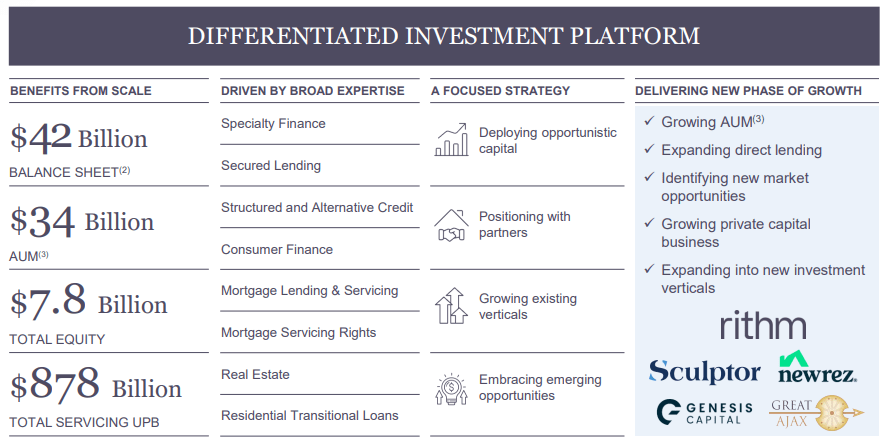 DIFFERENTIATED INVESTMENT PLATFORM

BENEFITS FROM SCALE

$42 Billion
BALANCE SHEET$^{(2)}$

$34 Billion
AUM$^{(3)}$

$7.8 Billion
TOTAL EQUITY

$878 Billion
TOTAL SERVICING UPB

DRIVEN BY BROAD EXPERTISE

Specialty Finance

Secured Lending

Structured and Alternative Credit

Consumer Finance

Mortgage Lending & Servicing

Mortgage Servicing Rights

Real Estate

Residential Transitional Loans

A FOCUSED STRATEGY

Deploying opportunistic capital

Positioning with partners

Growing existing verticals

Embracing emerging opportunities

DELIVERING NEW PHASE OF GROWTH

✓ Growing AUM$^{(3)}$

✓ Expanding direct lending

✓ Identifying new market opportunities

✓ Growing private capital business

✓ Expanding into new investment verticals

rithm

Sculptor

newrez.

GENESIS CAPITAL

GREAT AJAX